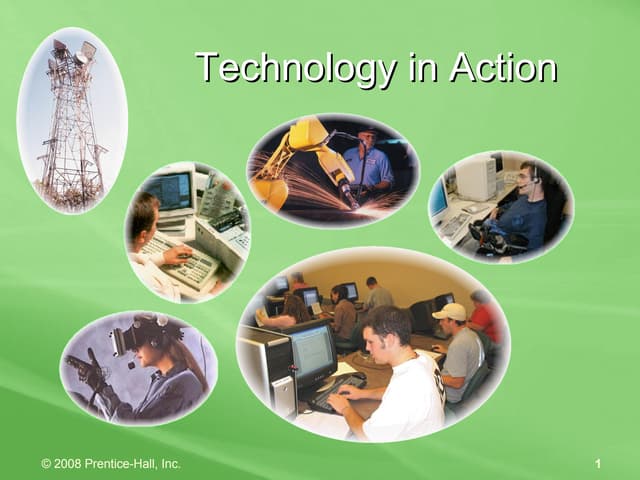 Technology in Action

© 2008 Prentice-Hall, Inc.

1